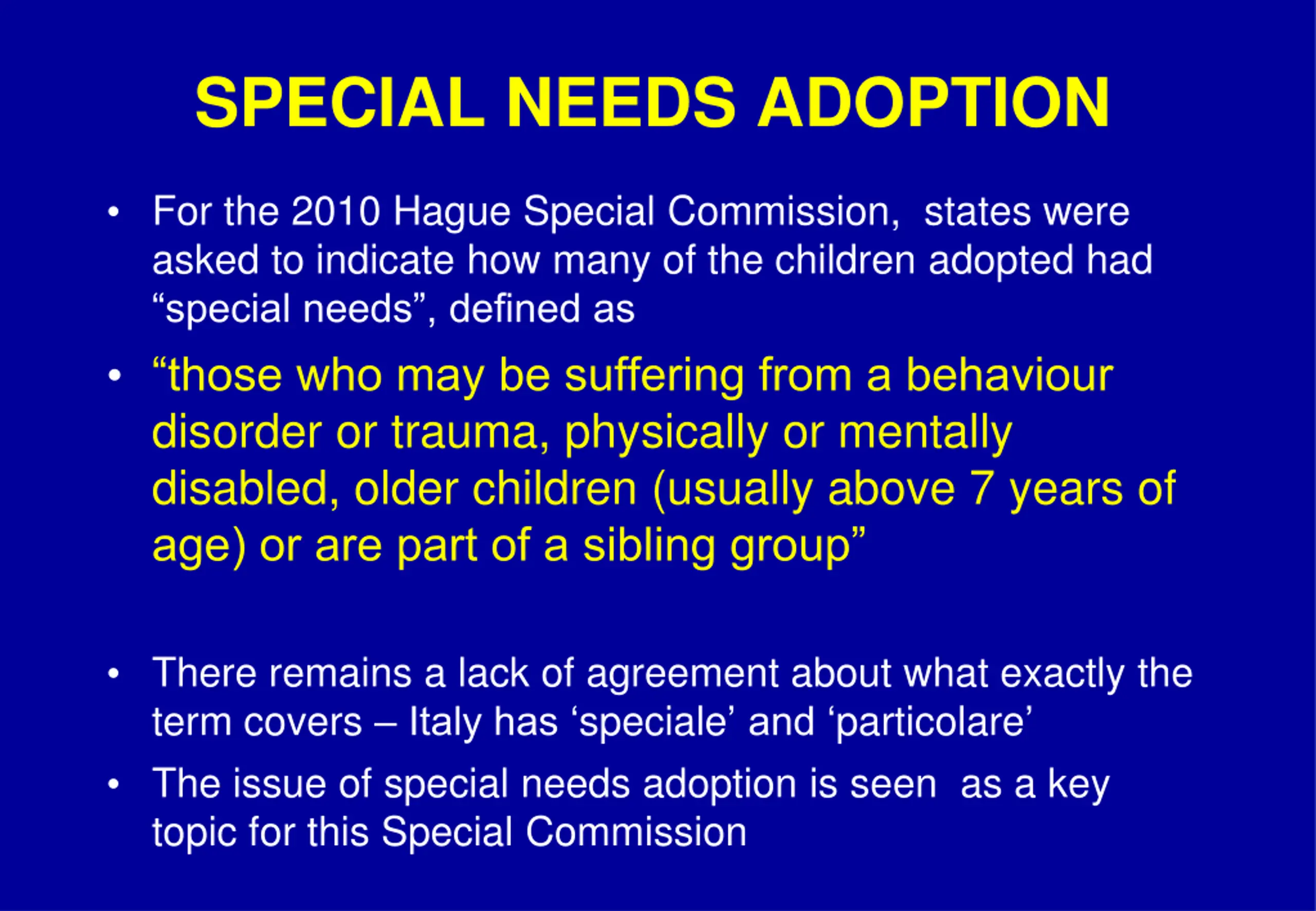 SPECIAL NEEDS ADOPTION

• For the 2010 Hague Special Commission, states were asked to indicate how many of the children adopted had “special needs”, defined as

• “those who may be suffering from a behaviour disorder or trauma, physically or mentally disabled, older children (usually above 7 years of age) or are part of a sibling group”

• There remains a lack of agreement about what exactly the term covers – Italy has ‘speciale’ and ‘particolare’

• The issue of special needs adoption is seen as a key topic for this Special Commission